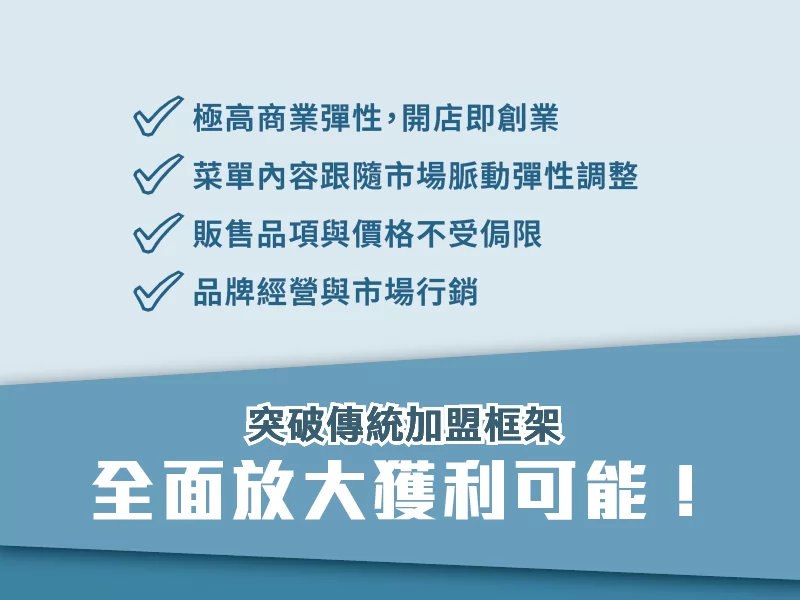 極高商業彈性，開店即創業

菜單內容跟隨市場脈動彈性調整

販售品項與價格不受侷限

品牌經營與市場行銷

突破傳統加盟框架

全面放大獲利可能！